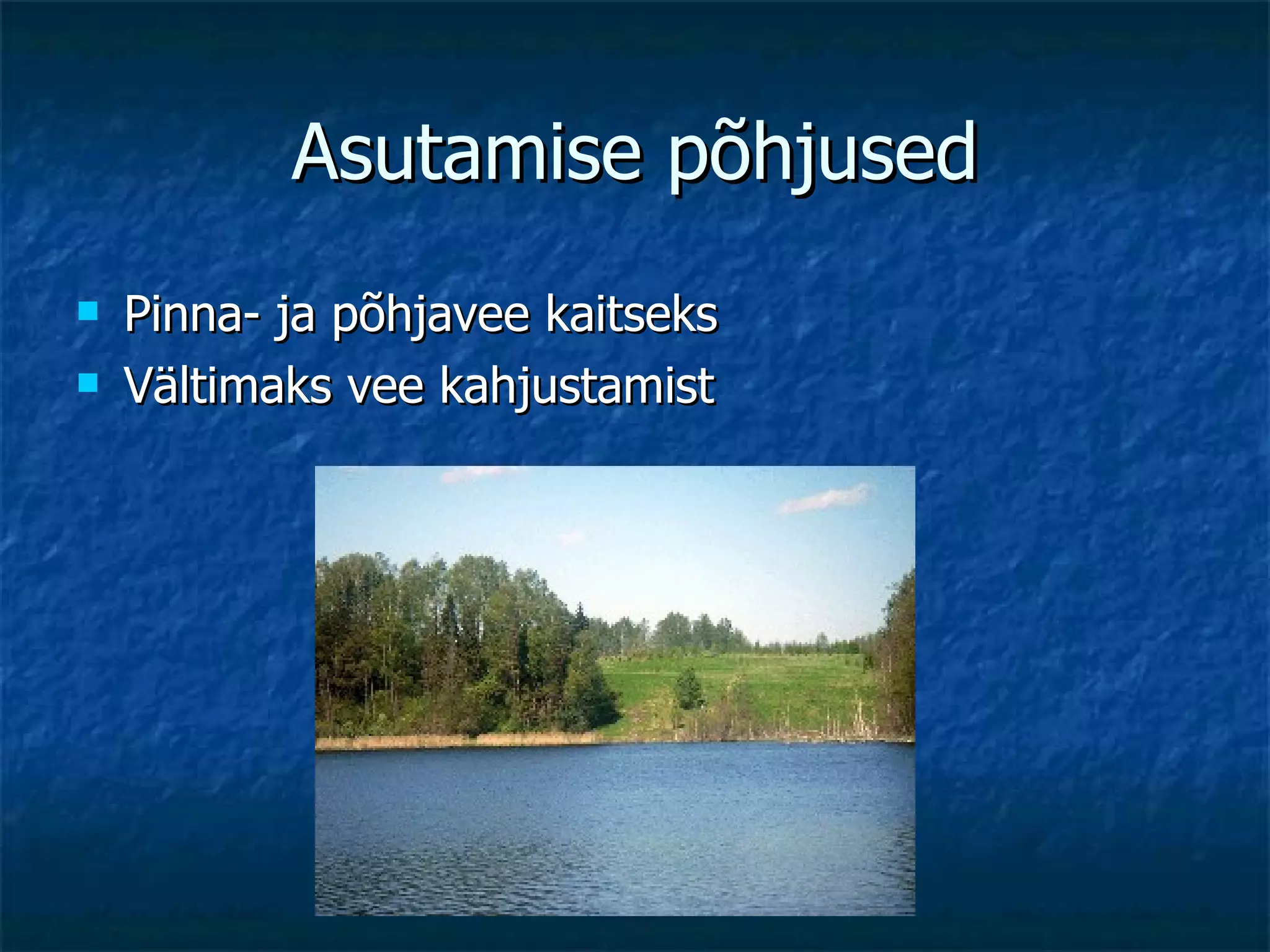 Asutamise põhjused

- Pinna- ja põhjavee kaitseks
- Vältimaks vee kahjustamist